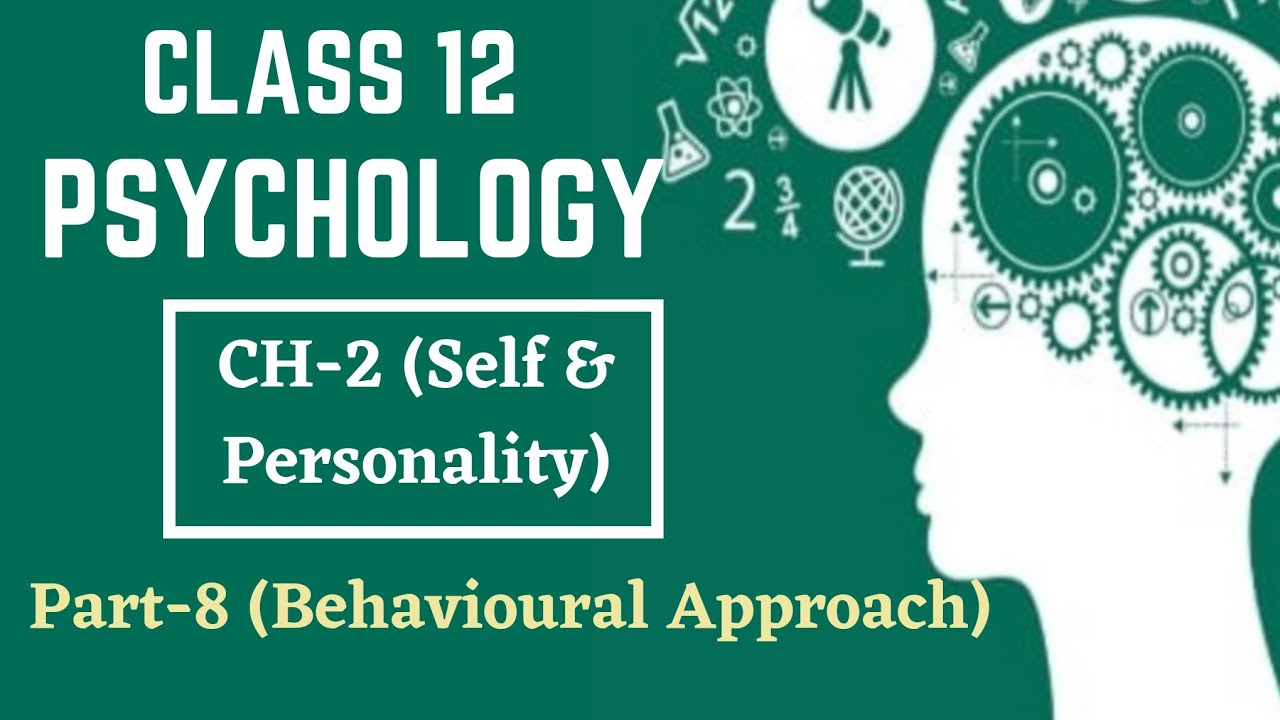 CLASS 12
PSYCHOLOGY

CH-2 (Self & Personality)

Part-8 (Behavioural Approach)

$2\frac{3}{4}$